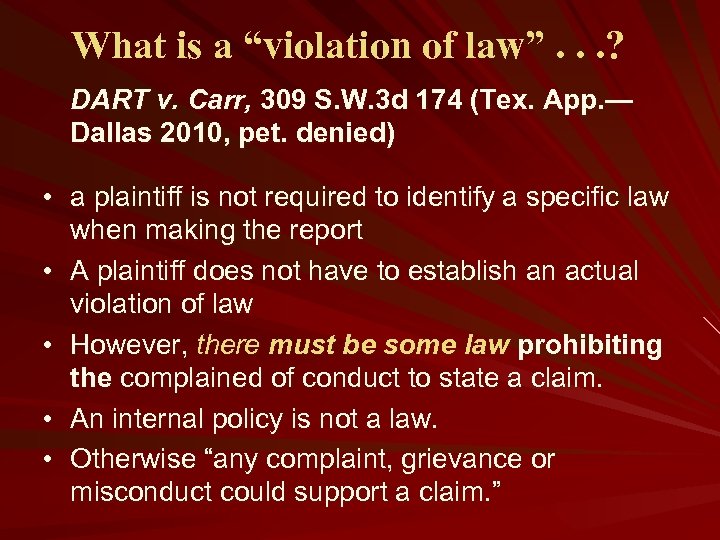 What is a “violation of law” . . .?

DART v. Carr, 309 S.W.3d 174 (Tex. App.—Dallas 2010, pet. denied)

• a plaintiff is not required to identify a specific law when making the report
• A plaintiff does not have to establish an actual violation of law
• However, there must be some law prohibiting the complained of conduct to state a claim.
• An internal policy is not a law.
• Otherwise “any complaint, grievance or misconduct could support a claim.”